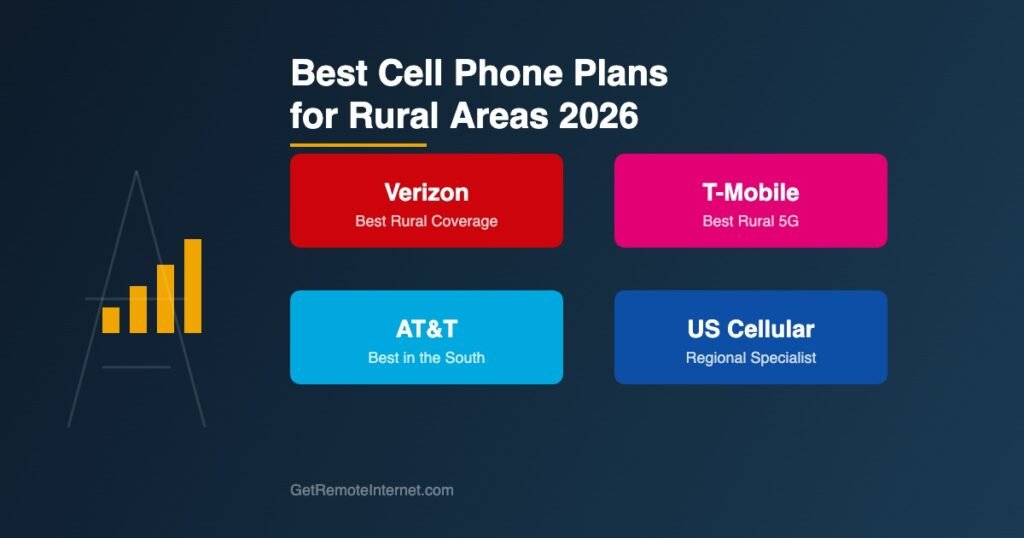 Best Cell Phone Plans for Rural Areas 2026

Verizon
Best Rural Coverage

T-Mobile
Best Rural 5G

AT&T
Best in the South

US Cellular
Regional Specialist

GetRemoteInternet.com